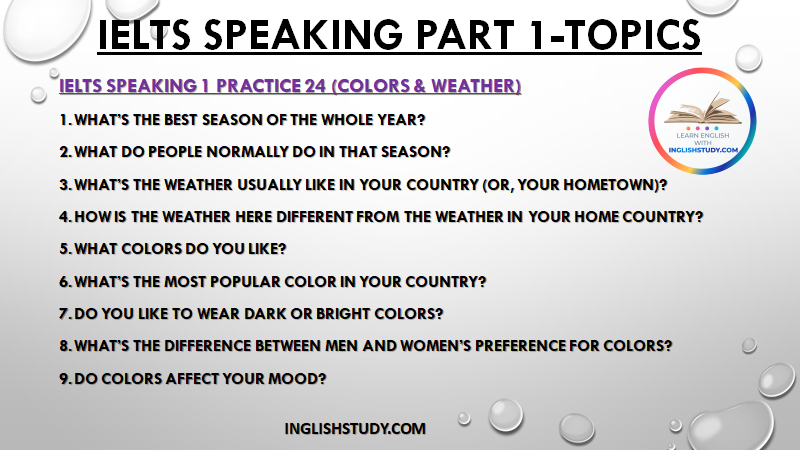 IELTS SPEAKING PART 1-TOPICS

IELTS SPEAKING 1 PRACTICE 24 (COLORS & WEATHER)

LEARN ENGLISH WITH INGLISHSTUDY.COM

1. WHAT'S THE BEST SEASON OF THE WHOLE YEAR?
2. WHAT DO PEOPLE NORMALLY DO IN THAT SEASON?
3. WHAT'S THE WEATHER USUALLY LIKE IN YOUR COUNTRY (OR, YOUR HOMETOWN)?
4. HOW IS THE WEATHER HERE DIFFERENT FROM THE WEATHER IN YOUR HOME COUNTRY?
5. WHAT COLORS DO YOU LIKE?
6. WHAT'S THE MOST POPULAR COLOR IN YOUR COUNTRY?
7. DO YOU LIKE TO WEAR DARK OR BRIGHT COLORS?
8. WHAT'S THE DIFFERENCE BETWEEN MEN AND WOMEN'S PREFERENCE FOR COLORS?
9. DO COLORS AFFECT YOUR MOOD?

INGLISHSTUDY.COM